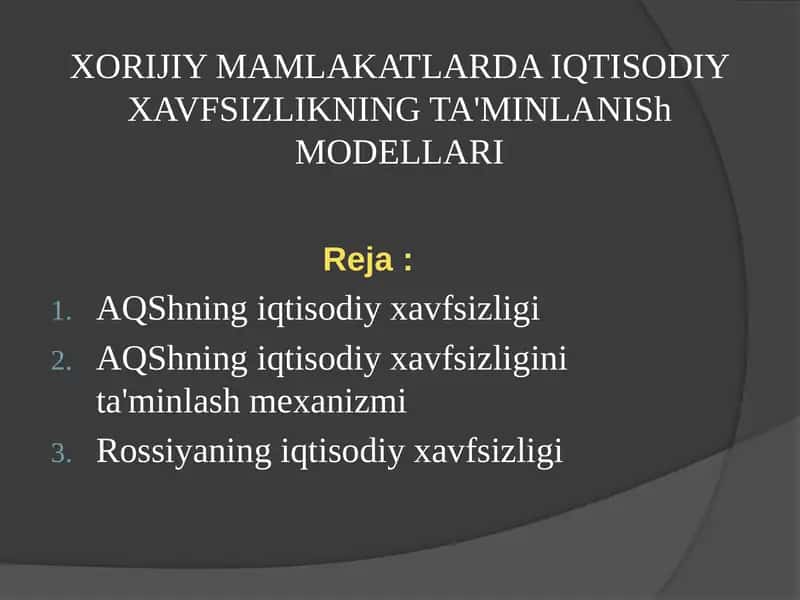 XORIJIY MAMLAKATLARDA IQTISODIY XAVFSIZLIKNING TA'MINLANISh MODELLARI

Reja :

1. AQShning iqtisodiy xavfsizligi
2. AQShning iqtisodiy xavfsizligini ta'minlash mexanizmi
3. Rossiyaning iqtisodiy xavfsizligi